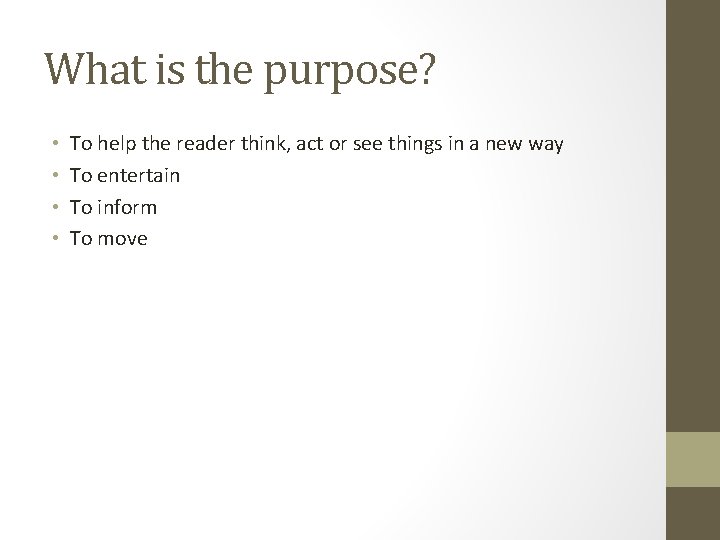 What is the purpose?

• To help the reader think, act or see things in a new way
• To entertain
• To inform
• To move